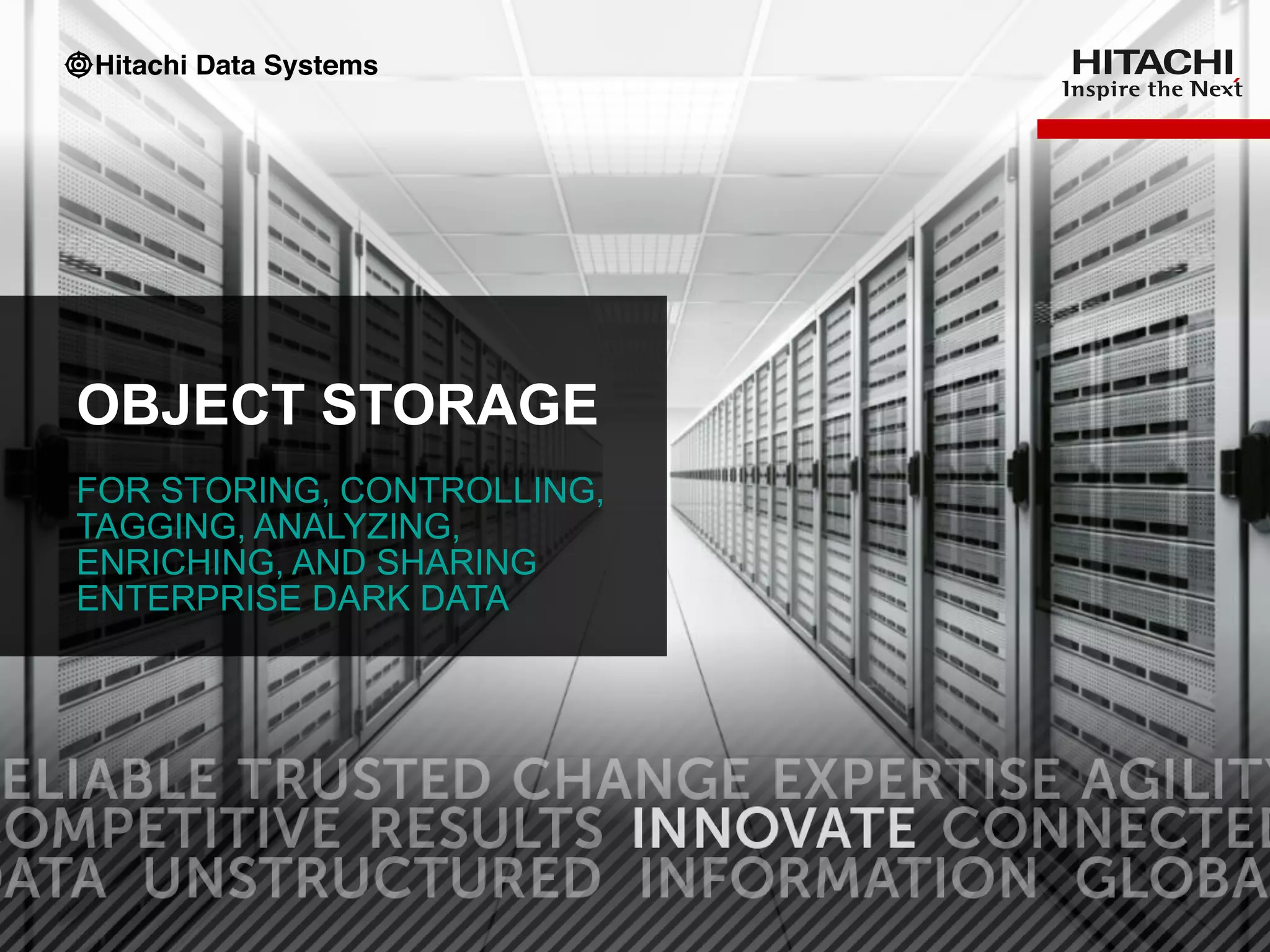 Hitachi Data Systems

HITACHI
Inspire the Next

OBJECT STORAGE

FOR STORING, CONTROLLING, TAGGING, ANALYZING, ENRICHING, AND SHARING ENTERPRISE DARK DATA

ELIABLE TRUSTED CHANGE EXPERTISE AGILITY
OMPETITIVE RESULTS INNOVATE CONNECTE
ATA UNSTRUCTURED INFORMATION GLOBA